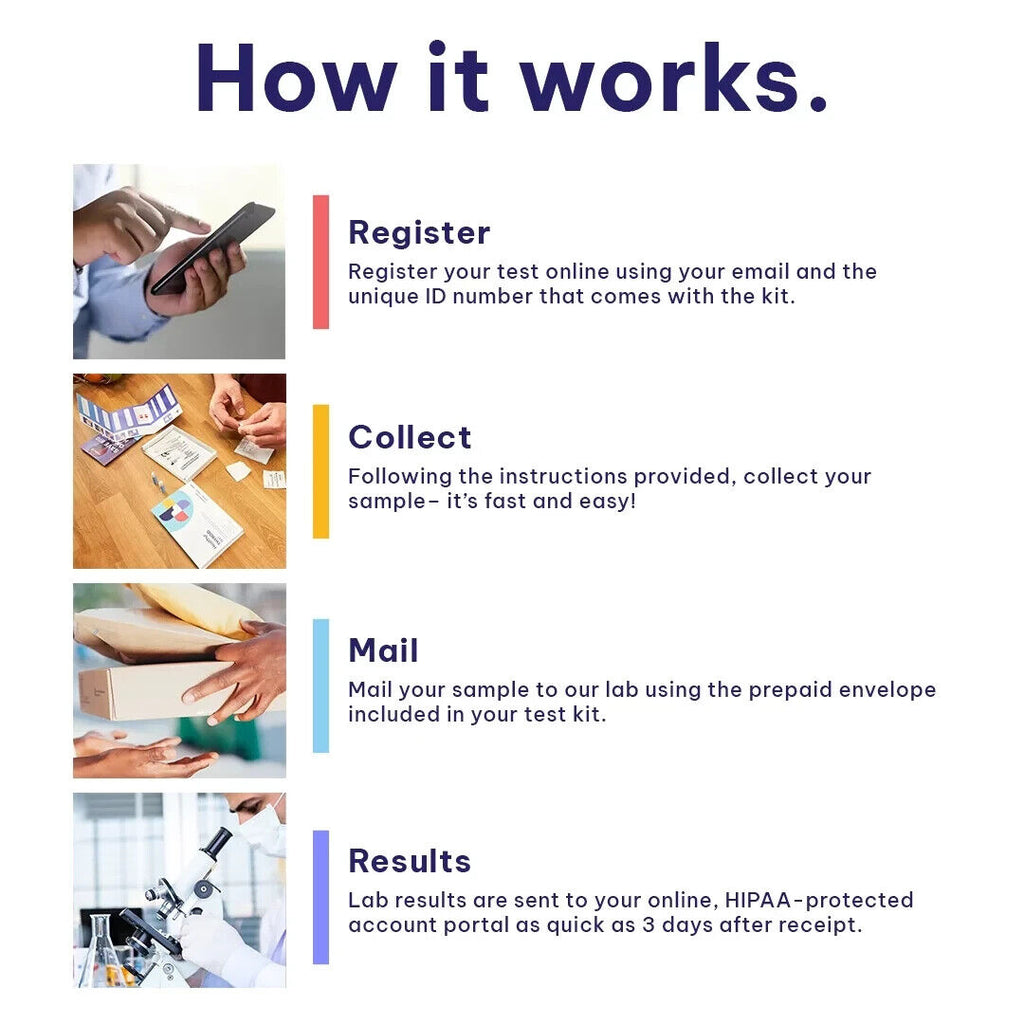 How it works.

Register
Register your test online using your email and the unique ID number that comes with the kit.

Collect
Following the instructions provided, collect your sample– it's fast and easy!

Mail
Mail your sample to our lab using the prepaid envelope included in your test kit.

Results
Lab results are sent to your online, HIPAA-protected account portal as quick as 3 days after receipt.